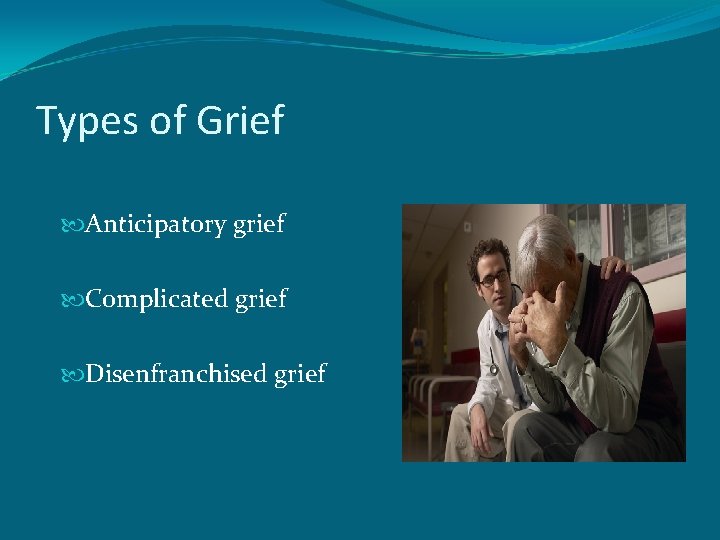 Types of Grief

Anticipatory grief

Complicated grief

Disenfranchised grief